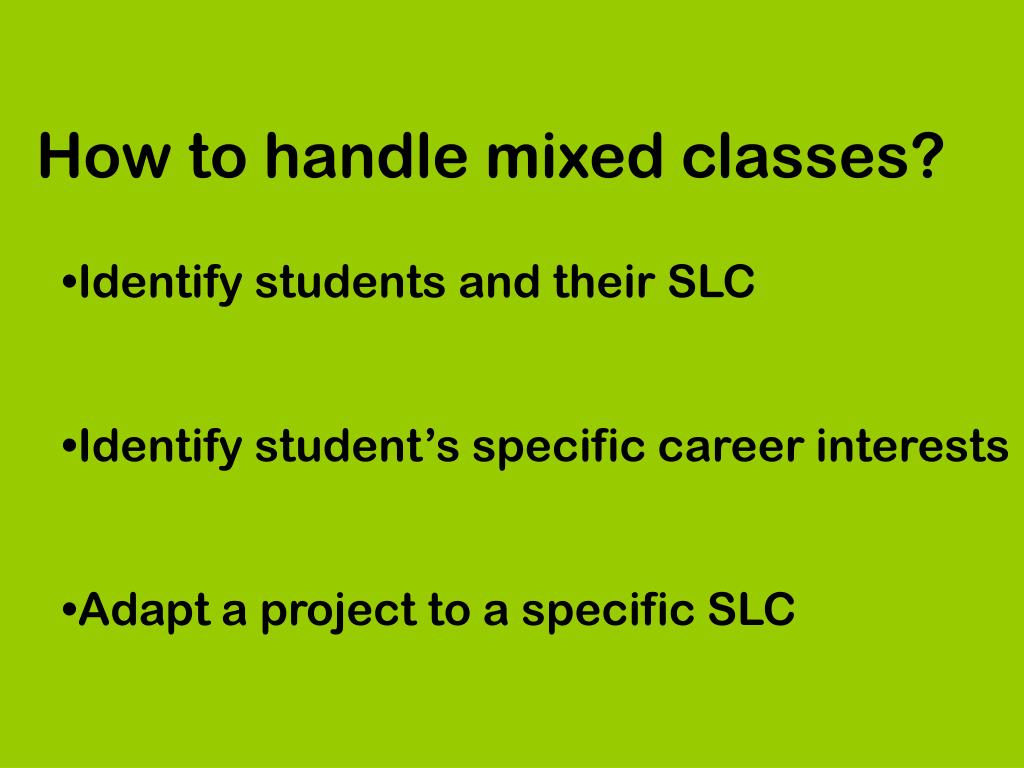 How to handle mixed classes?

•Identify students and their SLC

•Identify student’s specific career interests

•Adapt a project to a specific SLC